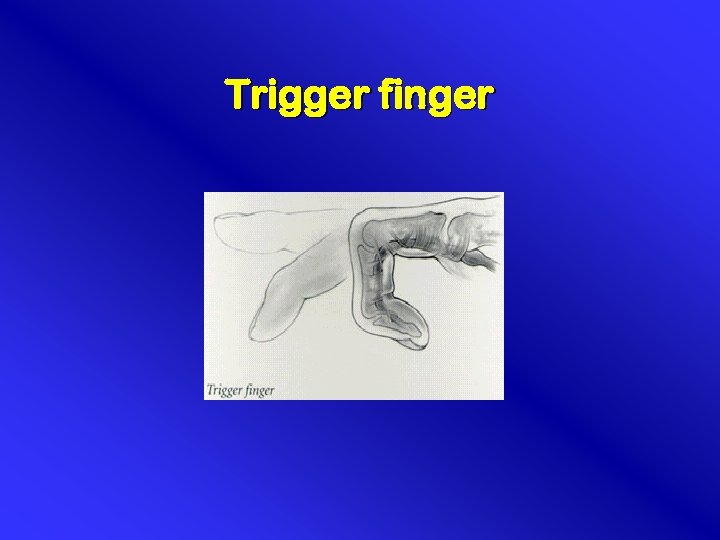 Trigger finger

Trigger finger